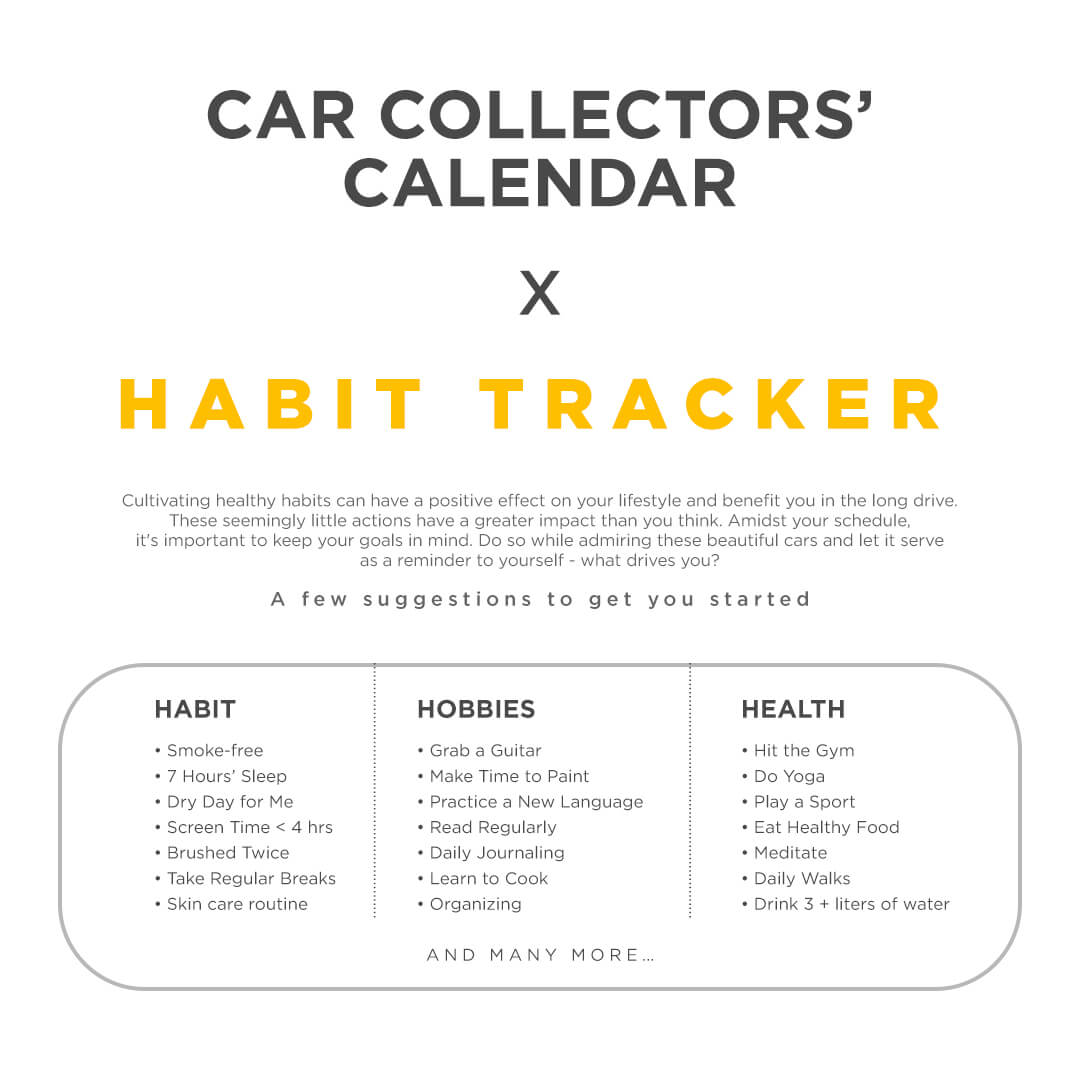 CAR COLLECTORS' CALENDAR

X

HABIT TRACKER

Cultivating healthy habits can have a positive effect on your lifestyle and benefit you in the long drive. These seemingly little actions have a greater impact than you think. Amidst your schedule, it's important to keep your goals in mind. Do so while admiring these beautiful cars and let it serve as a reminder to yourself - what drives you?

A few suggestions to get you started

HABIT
• Smoke-free
• 7 Hours' Sleep
• Dry Day for Me
• Screen Time < 4 hrs
• Brushed Twice
• Take Regular Breaks
• Skin care routine

HOBBIES
• Grab a Guitar
• Make Time to Paint
• Practice a New Language
• Read Regularly
• Daily Journaling
• Learn to Cook
• Organizing

HEALTH
• Hit the Gym
• Do Yoga
• Play a Sport
• Eat Healthy Food
• Meditate
• Daily Walks
• Drink 3 + liters of water

AND MANY MORE...